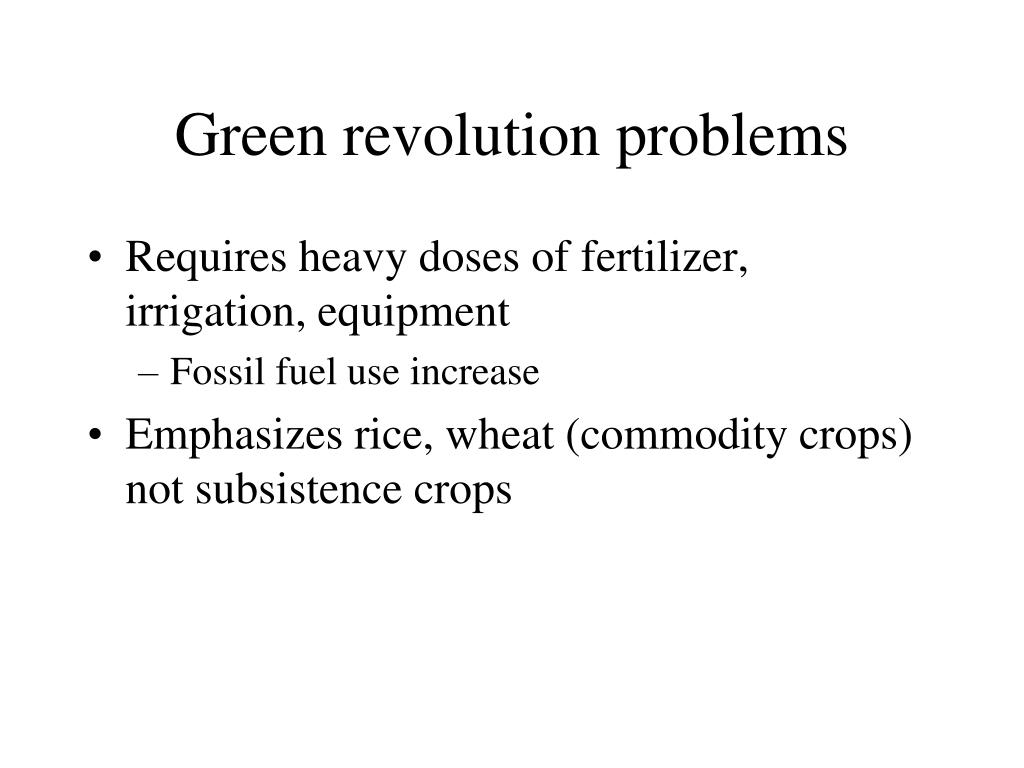 Green revolution problems

• Requires heavy doses of fertilizer, irrigation, equipment
  – Fossil fuel use increase
• Emphasizes rice, wheat (commodity crops) not subsistence crops